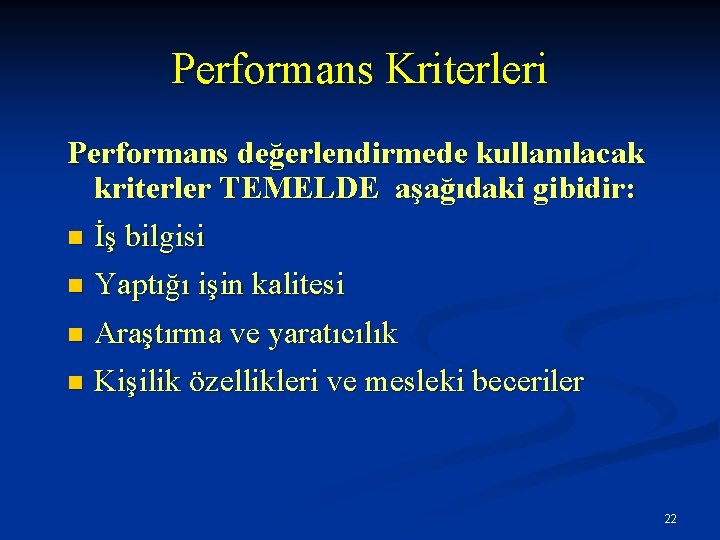 Performans Kriterleri

Performans değerlendirmede kullanılacak kriterler TEMELDE aşağıdaki gibidir:

- İş bilgisi
- Yaptığı işin kalitesi
- Araştırma ve yaratıcılık
- Kişilik özellikleri ve mesleki beceriler

22